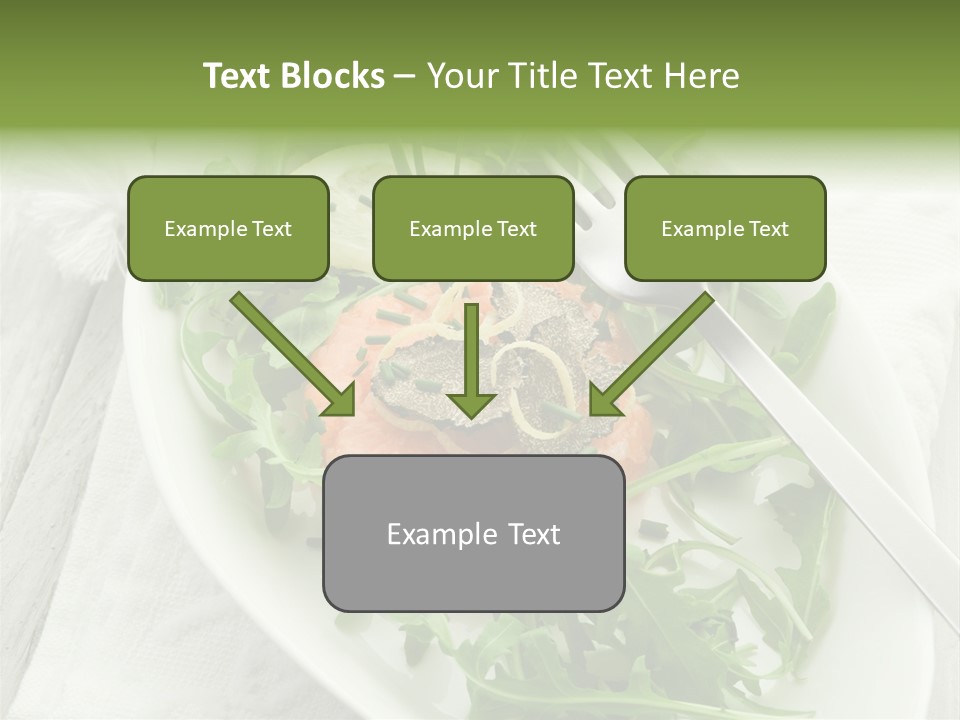 Text Blocks – Your Title Text Here

Example Text

Example Text

Example Text

Example Text